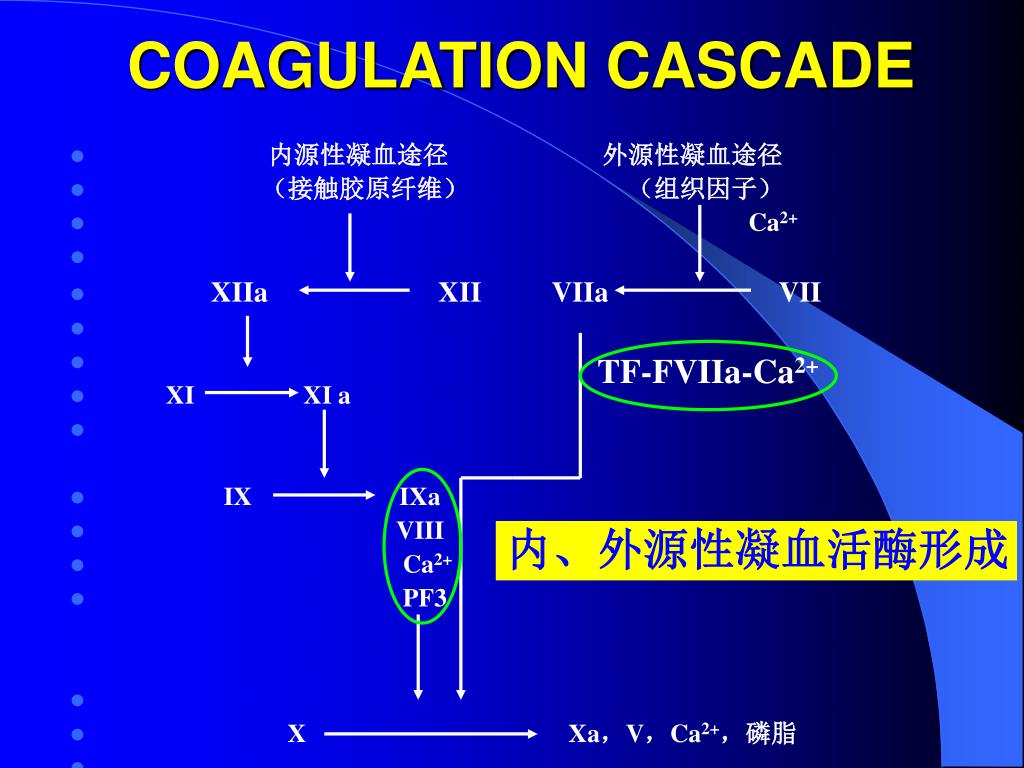 COAGULATION CASCADE

内源性凝血途径
（接触胶原纤维）

外源性凝血途径
（组织因子）

$Ca^{2+}$

XIIa XII VIIa VII

TF-FVIIa-$Ca^{2+}$

XI XI a

IX IXa
VIII
$Ca^{2+}$
PF3

内、外源性凝血活酶形成

X Xa，V，$Ca^{2+}$，磷脂